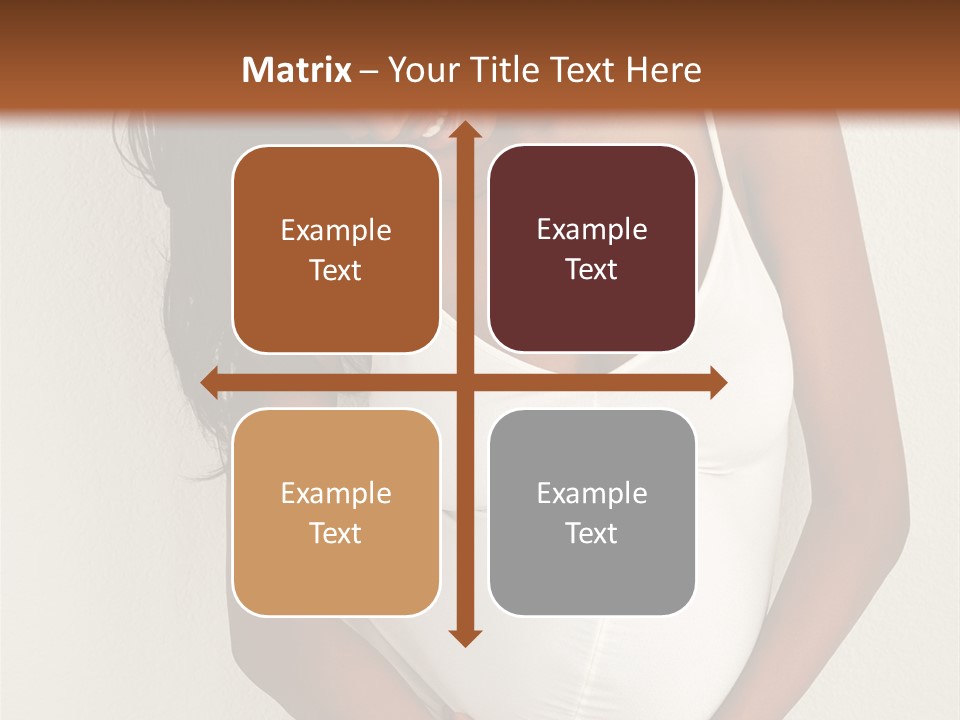 Matrix – Your Title Text Here

Example Text

Example Text

Example Text

Example Text